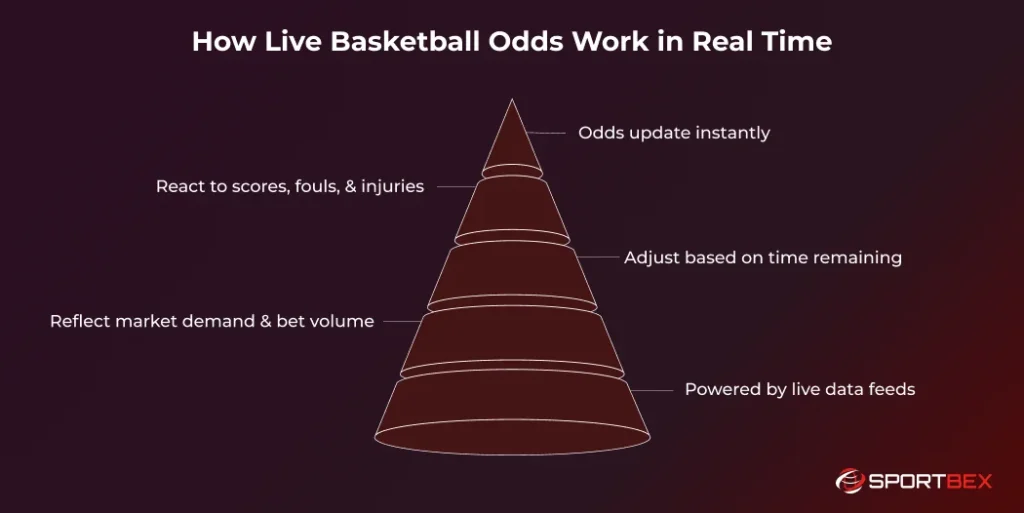 How Live Basketball Odds Work in Real Time

Odds update instantly

React to scores, fouls, & injuries

Adjust based on time remaining

Reflect market demand & bet volume

Powered by live data feeds

SPORTBEX